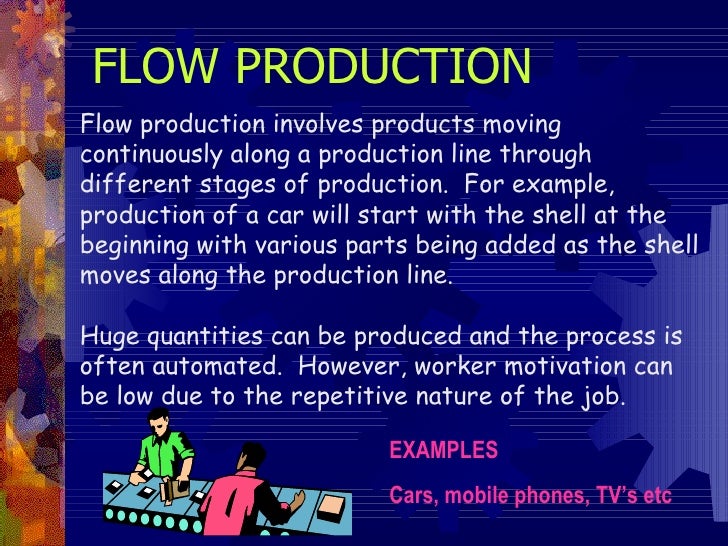 FLOW PRODUCTION

Flow production involves products moving continuously along a production line through different stages of production. For example, production of a car will start with the shell at the beginning with various parts being added as the shell moves along the production line.

Huge quantities can be produced and the process is often automated. However, worker motivation can be low due to the repetitive nature of the job.

EXAMPLES

Cars, mobile phones, TV's etc